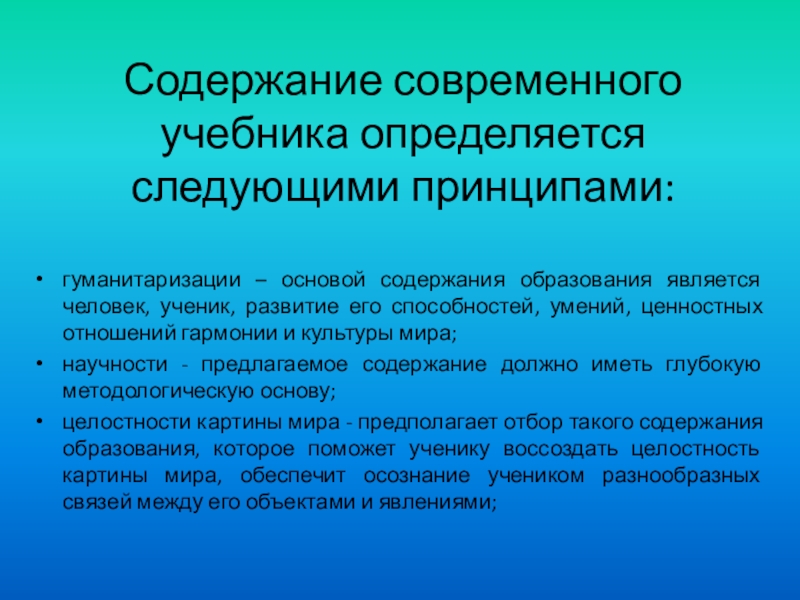 Содержание современного учебника определяется следующими принципами:

• гуманитаризации – основой содержания образования является человек, ученик, развитие его способностей, умений, ценностных отношений гармонии и культуры мира;

• научности - предлагаемое содержание должно иметь глубокую методологическую основу;

• целостности картины мира - предполагает отбор такого содержания образования, которое поможет ученику воссоздать целостность картины мира, обеспечит осознание учеником разнообразных связей между его объектами и явлениями;